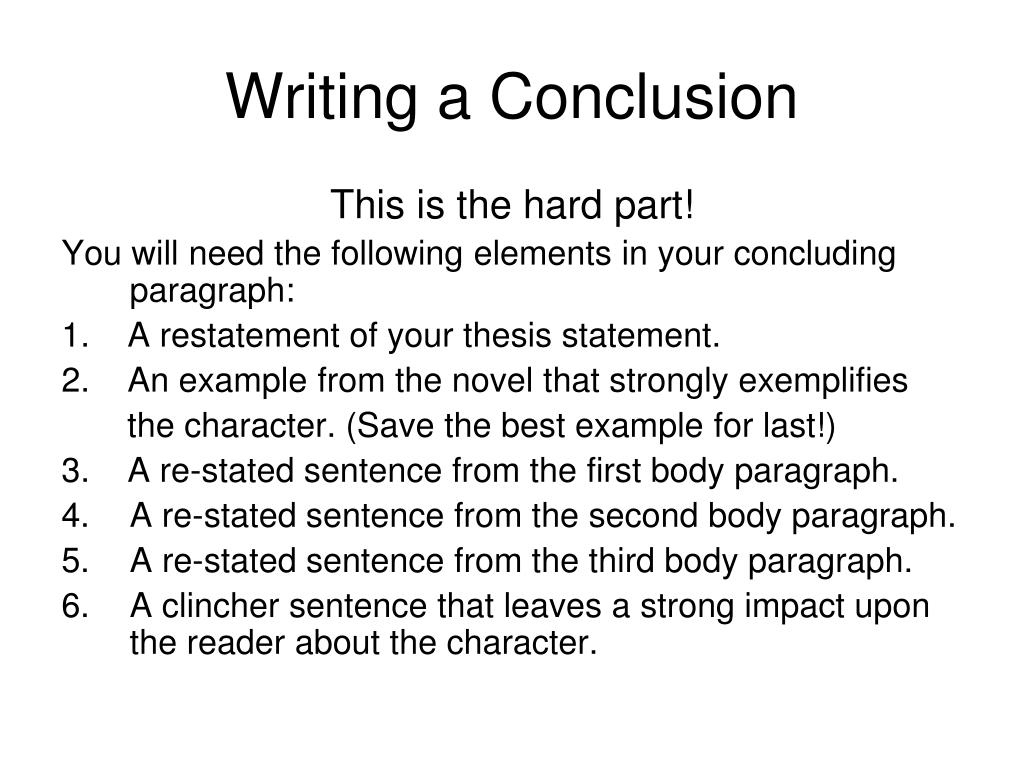 Writing a Conclusion

This is the hard part!

You will need the following elements in your concluding paragraph:

1. A restatement of your thesis statement.
2. An example from the novel that strongly exemplifies the character. (Save the best example for last!)
3. A re-stated sentence from the first body paragraph.
4. A re-stated sentence from the second body paragraph.
5. A re-stated sentence from the third body paragraph.
6. A clincher sentence that leaves a strong impact upon the reader about the character.